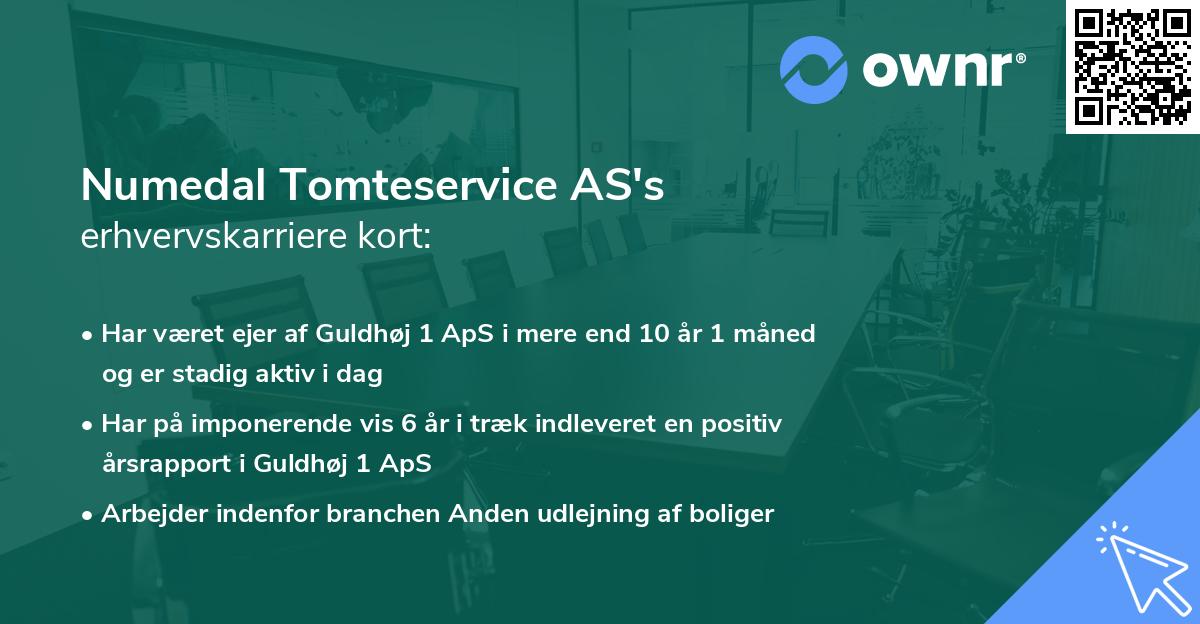 ownr®

Numedal Tomteservice AS's
erhvervskarriere kort:

• Har været ejer af Guldhøj 1 ApS i mere end 10 år 1 måned og er stadig aktiv i dag
• Har på imponerende vis 6 år i træk indleveret en positiv årsrapport i Guldhøj 1 ApS
• Arbejder indenfor branchen Anden udlejning af boliger